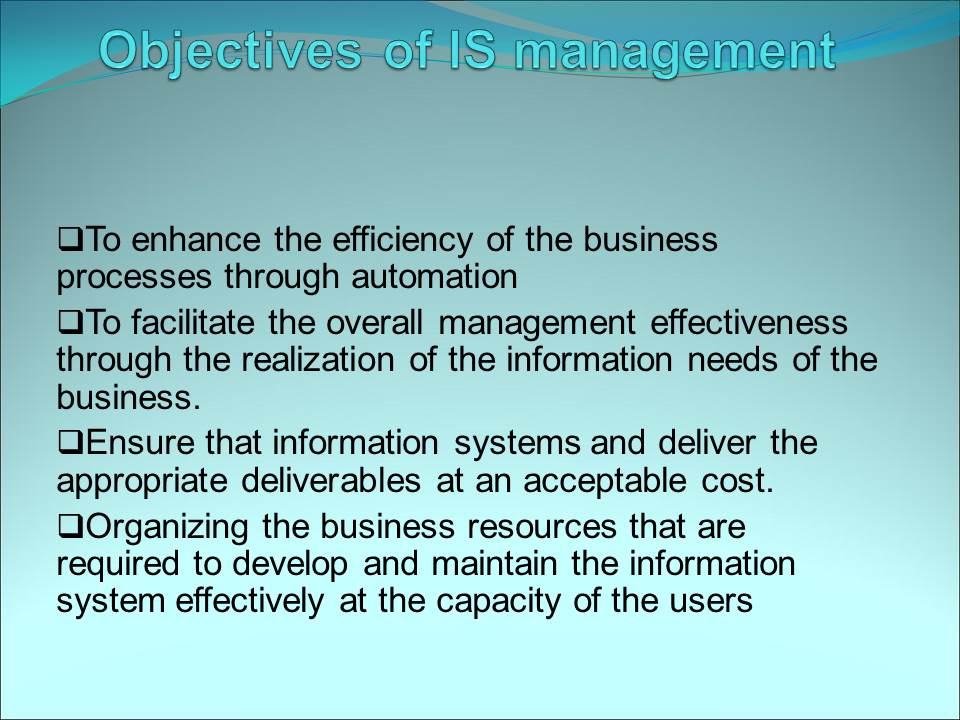 Objectives of IS management

❑To enhance the efficiency of the business processes through automation

❑To facilitate the overall management effectiveness through the realization of the information needs of the business.

❑Ensure that information systems and deliver the appropriate deliverables at an acceptable cost.

❑Organizing the business resources that are required to develop and maintain the information system effectively at the capacity of the users